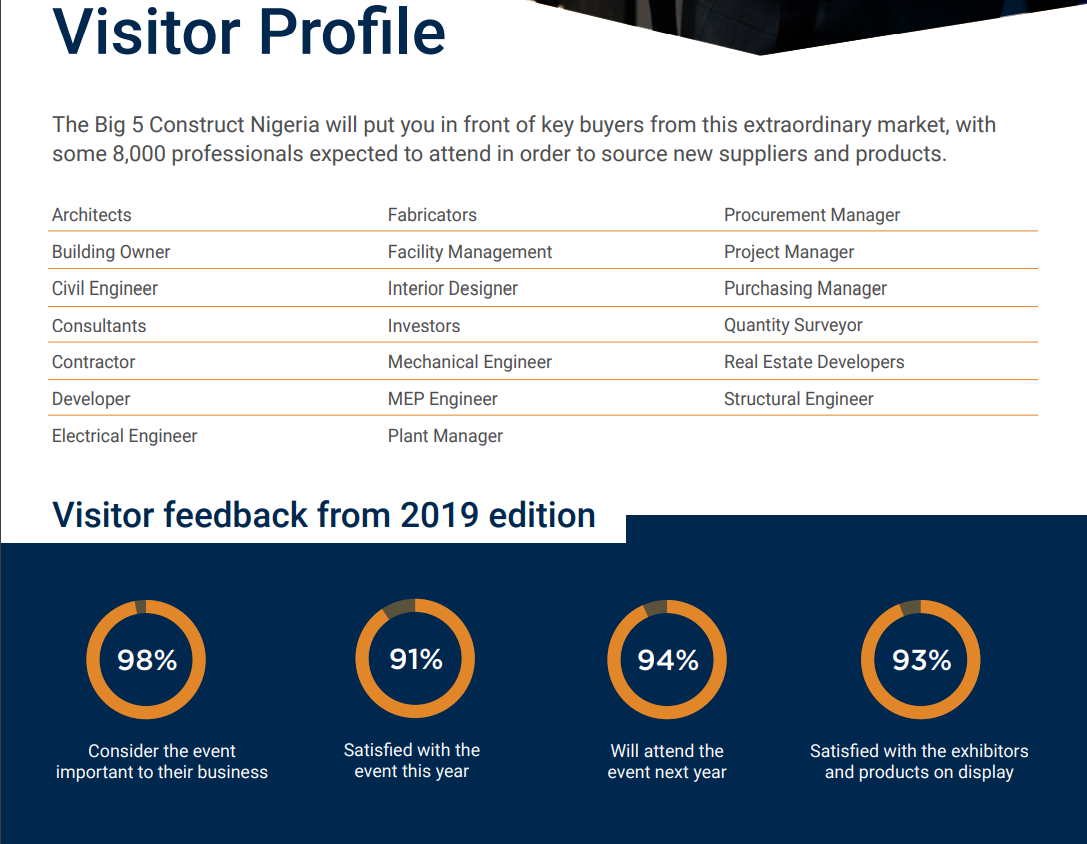 Visitor Profile

The Big 5 Construct Nigeria will put you in front of key buyers from this extraordinary market, with some 8,000 professionals expected to attend in order to source new suppliers and products.

Architects
Building Owner
Civil Engineer
Consultants
Contractor
Developer
Electrical Engineer

Fabricators
Facility Management
Interior Designer
Investors
Mechanical Engineer
MEP Engineer
Plant Manager

Procurement Manager
Project Manager
Purchasing Manager
Quantity Surveyor
Real Estate Developers
Structural Engineer

Visitor feedback from 2019 edition

98%
Consider the event important to their business

91%
Satisfied with the event this year

94%
Will attend the event next year

93%
Satisfied with the exhibitors and products on display